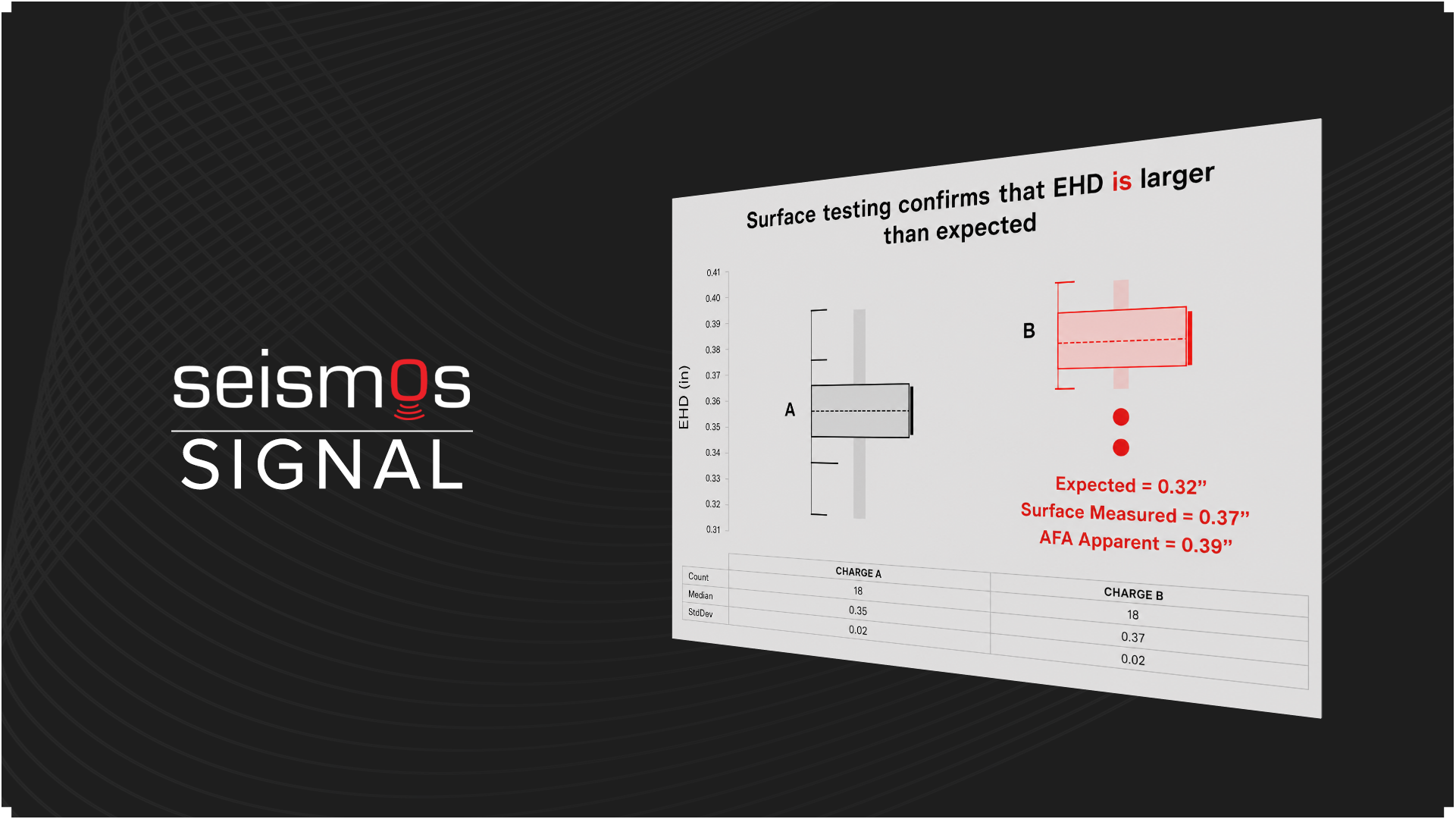 seismos
SIGNAL

Surface testing confirms that EHD is larger than expected

EHD (in)

0.41
0.40
0.39
0.38
0.37
0.36
0.35
0.34
0.33
0.32
0.31

A

B

Expected = 0.32”
Surface Measured = 0.37”
AFA Apparent = 0.39”

| | CHARGE A | CHARGE B |
|---|---|---|
| Count | 18 | 18 |
| Median | 0.35 | 0.37 |
| StdDev | 0.02 | 0.02 |